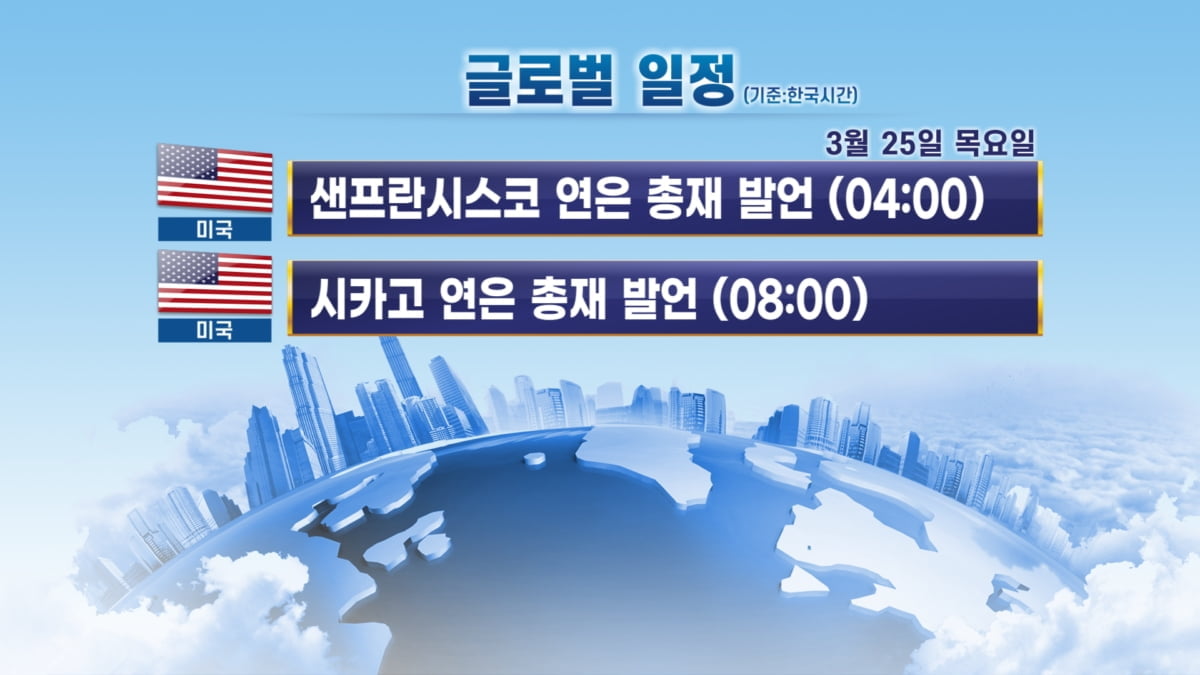 글로벌 일정 (기준:한국시간)

3월 25일 목요일

미국
샌프란시스코 연은 총재 발언 (04:00)

미국
시카고 연은 총재 발언 (08:00)